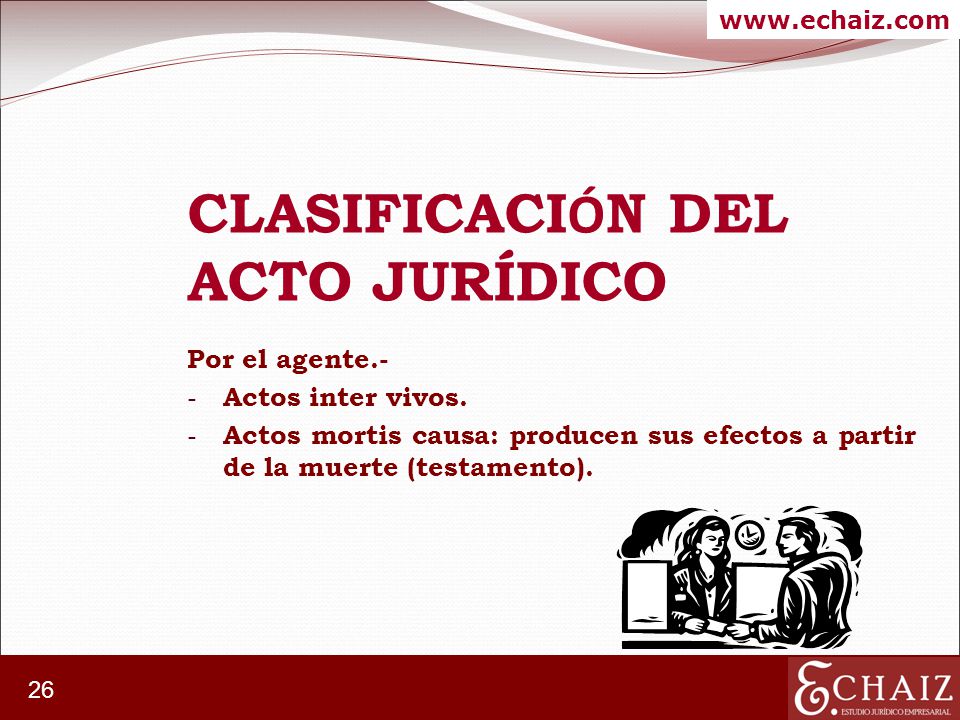 www.echaiz.com

CLASIFICACIÓN DEL ACTO JURÍDICO

Por el agente.-

- Actos inter vivos.
- Actos mortis causa: producen sus efectos a partir de la muerte (testamento).

26

ECHAIZ
ESTUDIO JURÍDICO EMPRESARIAL